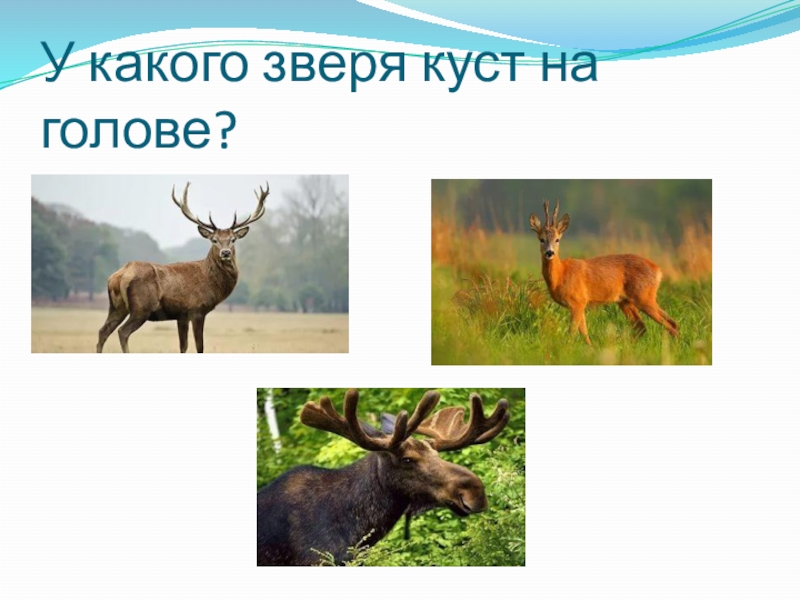 У какого зверя куст на голове?